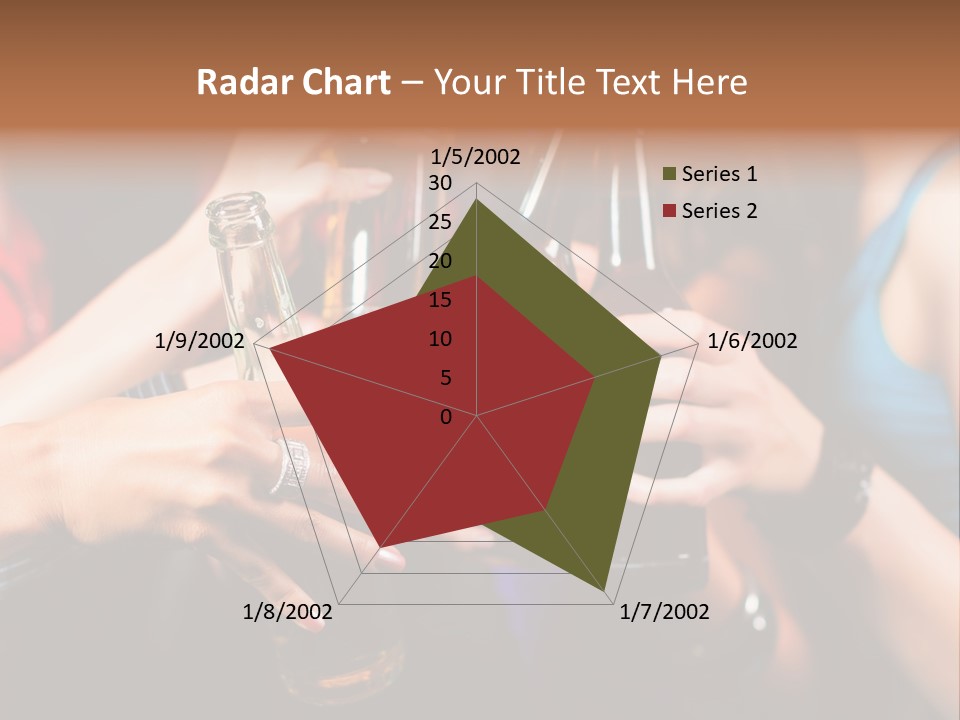 Radar Chart – Your Title Text Here

1/5/2002

30
25
20
15
10
5
0

1/6/2002
1/7/2002
1/8/2002
1/9/2002

Series 1
Series 2